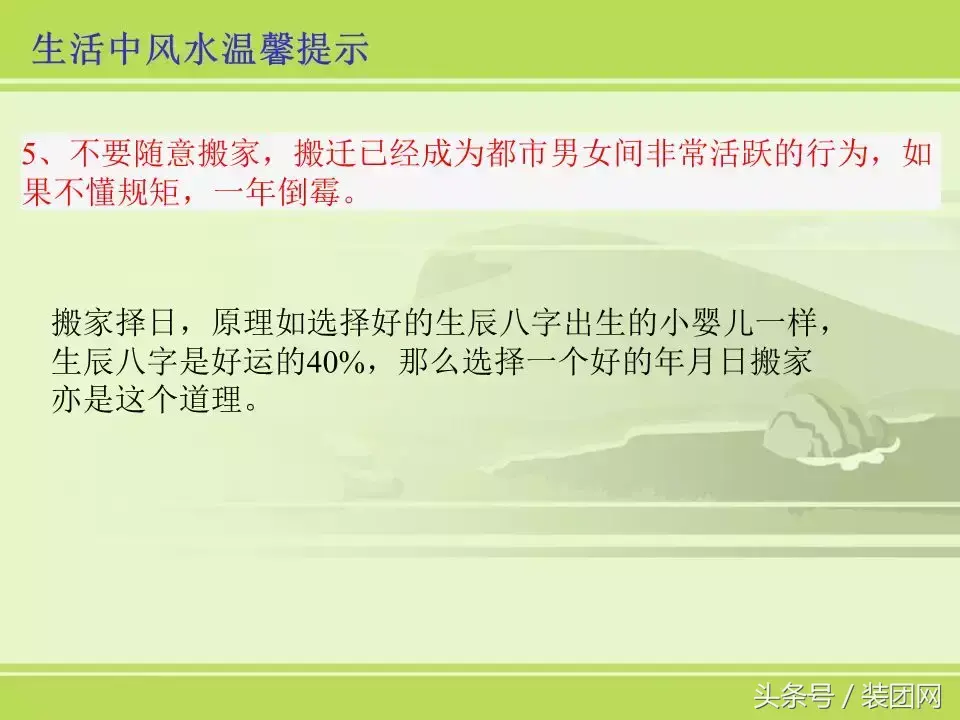 生活中风水温馨提示

5、不要随意搬家，搬迁已经成为都市男女间非常活跃的行为，如果不懂规矩，一年倒霉。

搬家择日，原理如选择好的生辰八字出生的小婴儿一样，生辰八字是好运的40%，那么选择一个好的年月日搬家亦是这个道理。

头条号 / 装团网